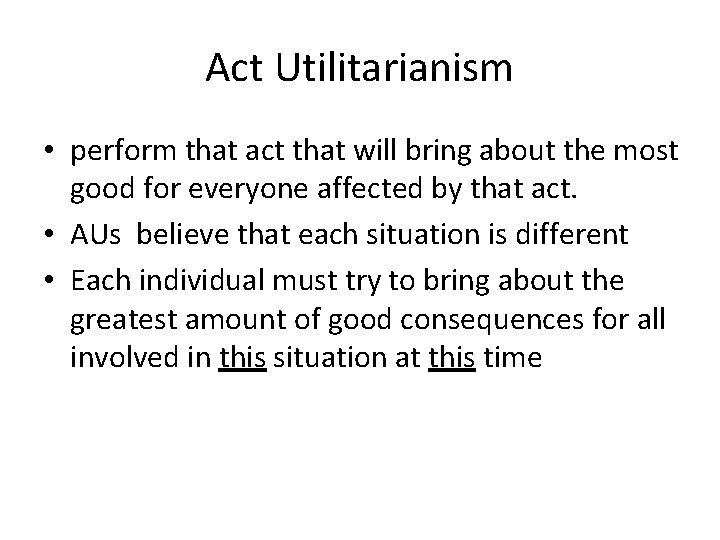 Act Utilitarianism

• perform that act that will bring about the most good for everyone affected by that act.
• AUs believe that each situation is different
• Each individual must try to bring about the greatest amount of good consequences for all involved in this situation at this time